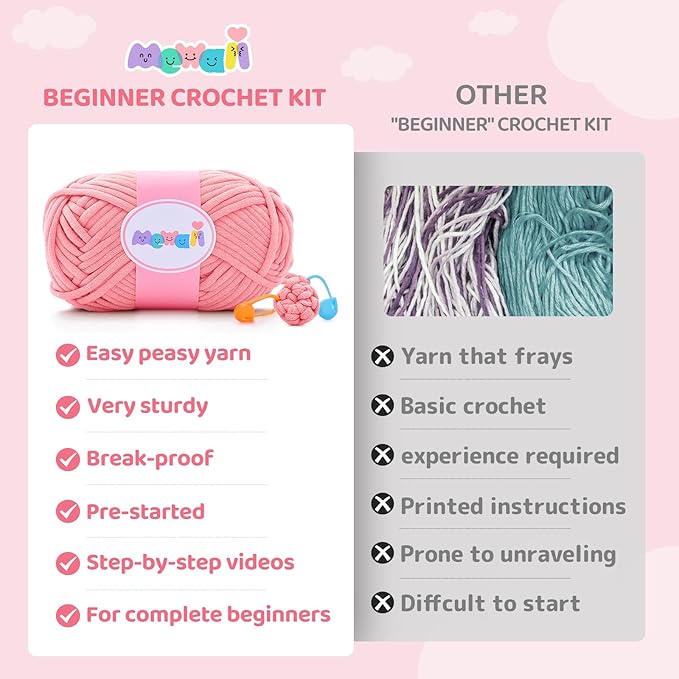 Mewaii

BEGINNER CROCHET KIT

Mewaii

Easy peasy yarn

Very sturdy

Break-proof

Pre-started

Step-by-step videos

For complete beginners

OTHER

"BEGINNER" CROCHET KIT

Yarn that frays

Basic crochet

experience required

Printed instructions

Prone to unraveling

Diffcult to start